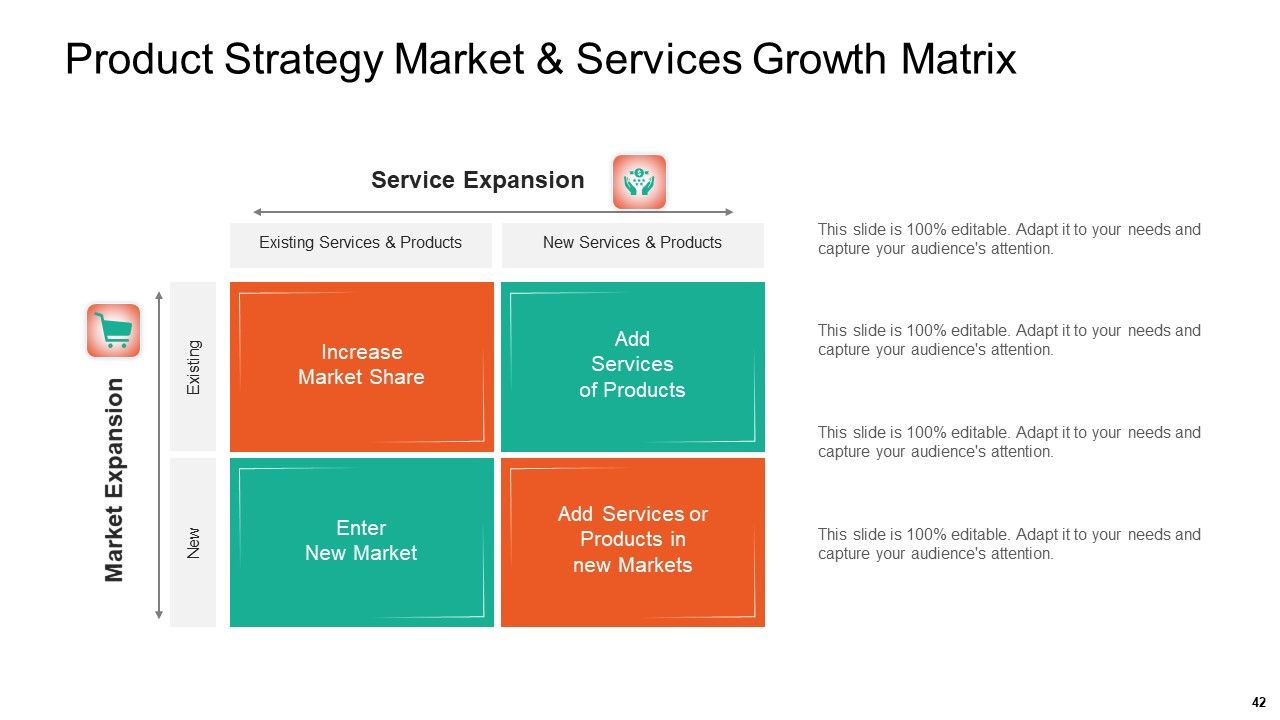 Product Strategy Market & Services Growth Matrix

Service Expansion

Existing Services & Products

New Services & Products

Market Expansion

Existing

New

Increase Market Share

Add Services of Products

Enter New Market

Add Services or Products in new Markets

This slide is 100% editable. Adapt it to your needs and capture your audience's attention.

This slide is 100% editable. Adapt it to your needs and capture your audience's attention.

This slide is 100% editable. Adapt it to your needs and capture your audience's attention.

This slide is 100% editable. Adapt it to your needs and capture your audience's attention.

42